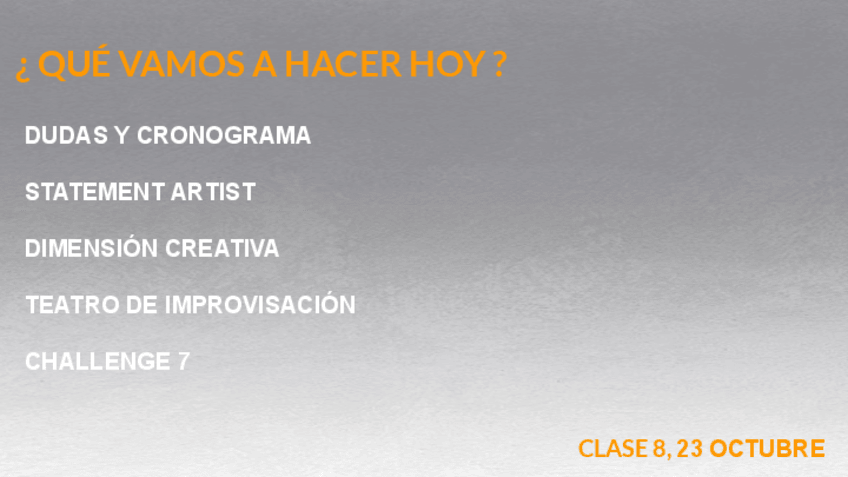 ¿ QUÉ VAMOS A HACER HOY ?

DUDAS Y CRONOGRAMA

STATEMENT ARTIST

DIMENSIÓN CREATIVA

TEATRO DE IMPROVISACIÓN

CHALLENGE 7

CLASE 8, 23 OCTUBRE